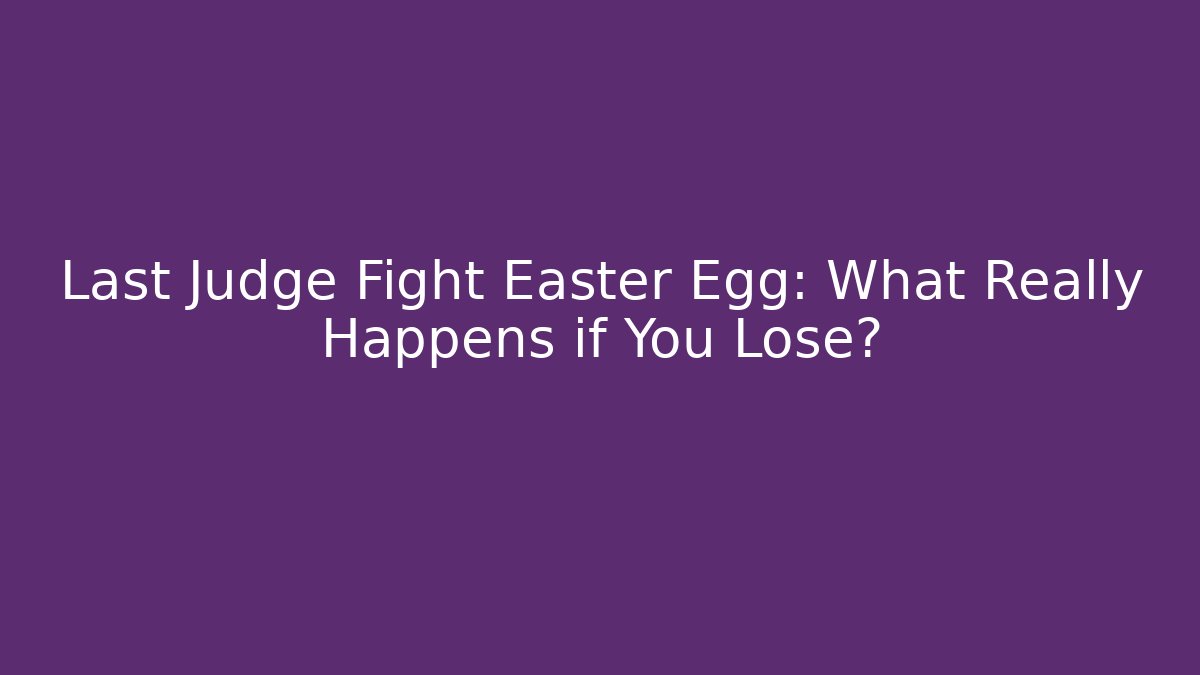 Last Judge Fight Easter Egg: What Really Happens if You Lose?